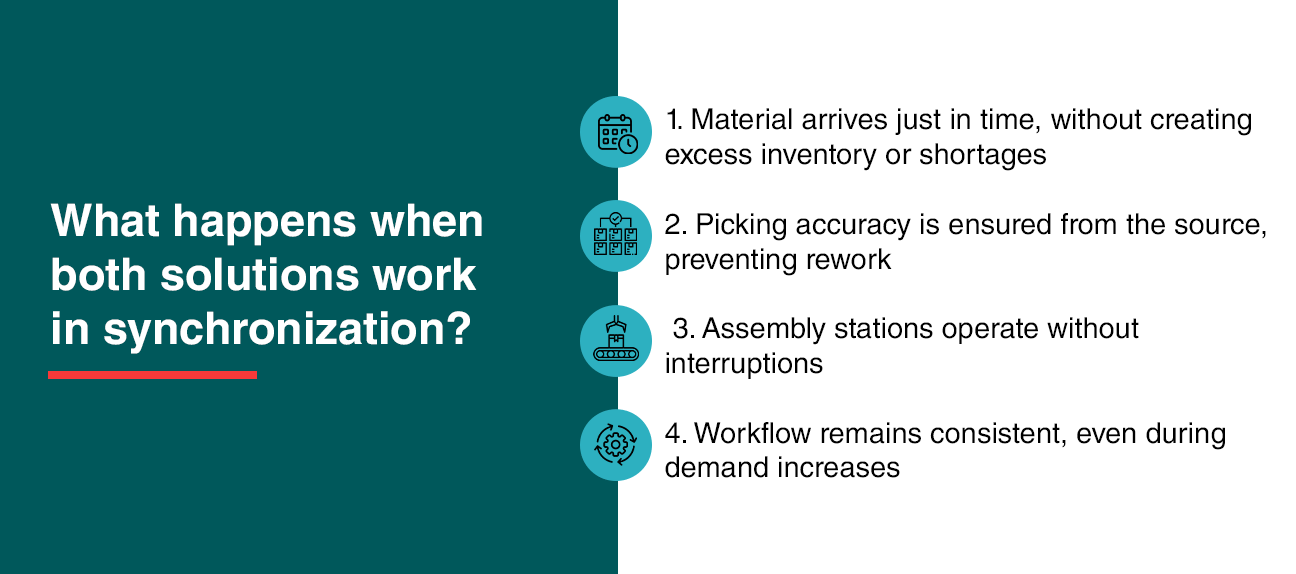 What happens when both solutions work in synchronization?

1. Material arrives just in time, without creating excess inventory or shortages

2. Picking accuracy is ensured from the source, preventing rework

3. Assembly stations operate without interruptions

4. Workflow remains consistent, even during demand increases